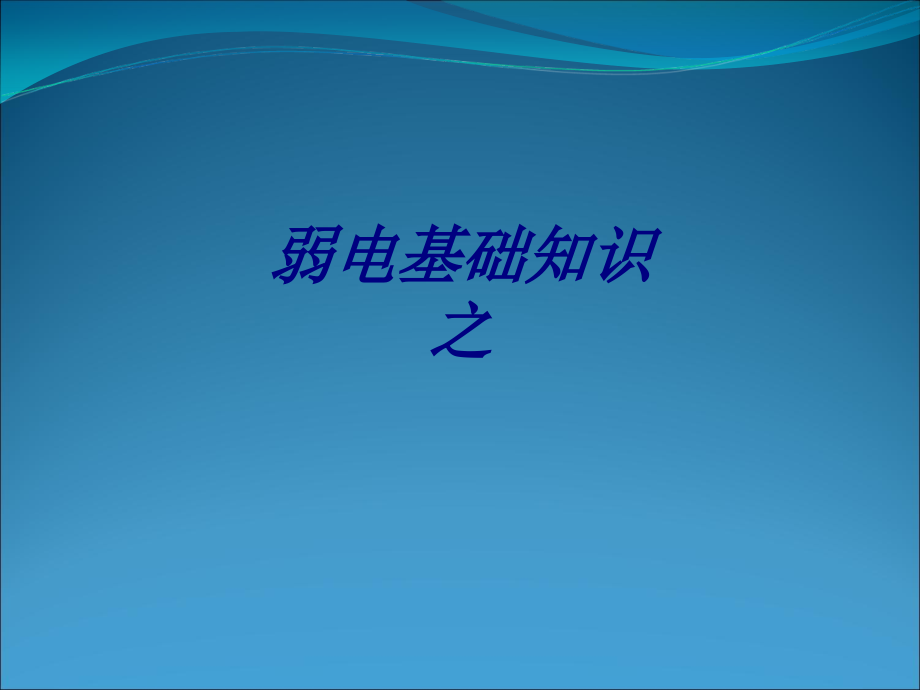 弱电基础知识
之